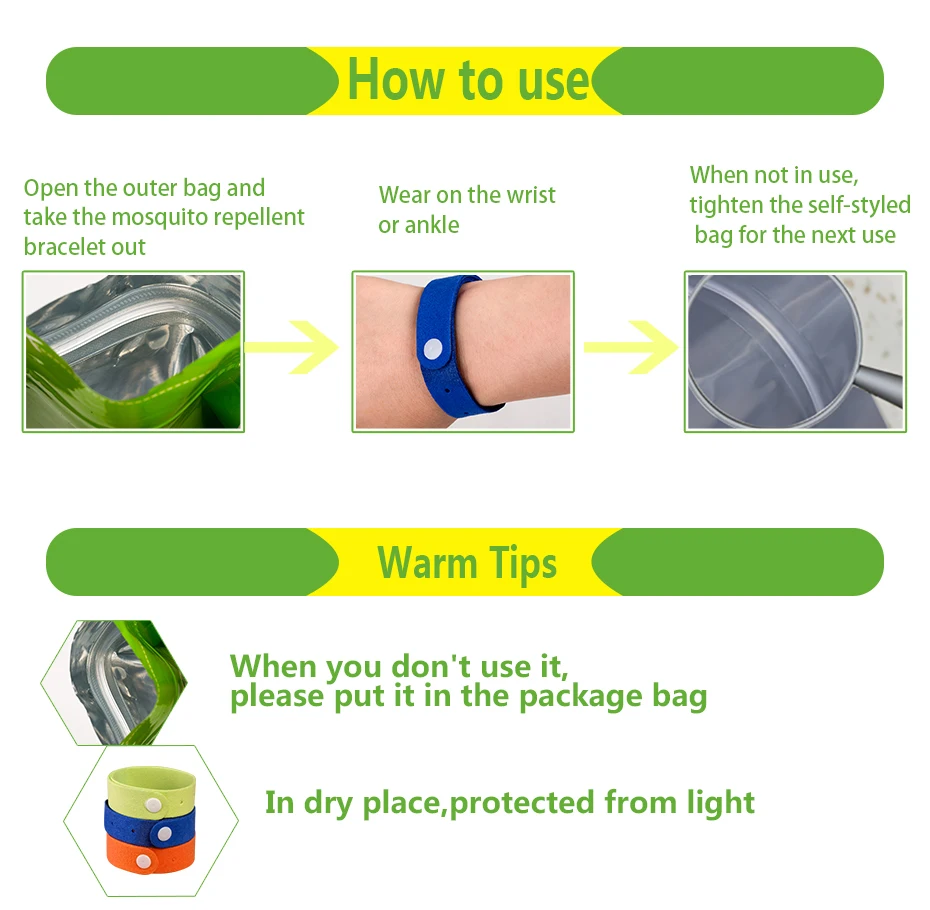 How to use

Open the outer bag and take the mosquito repellent bracelet out

Wear on the wrist or ankle

When not in use, tighten the self-styled bag for the next use

Warm Tips

When you don't use it, please put it in the package bag

In dry place,protected from light